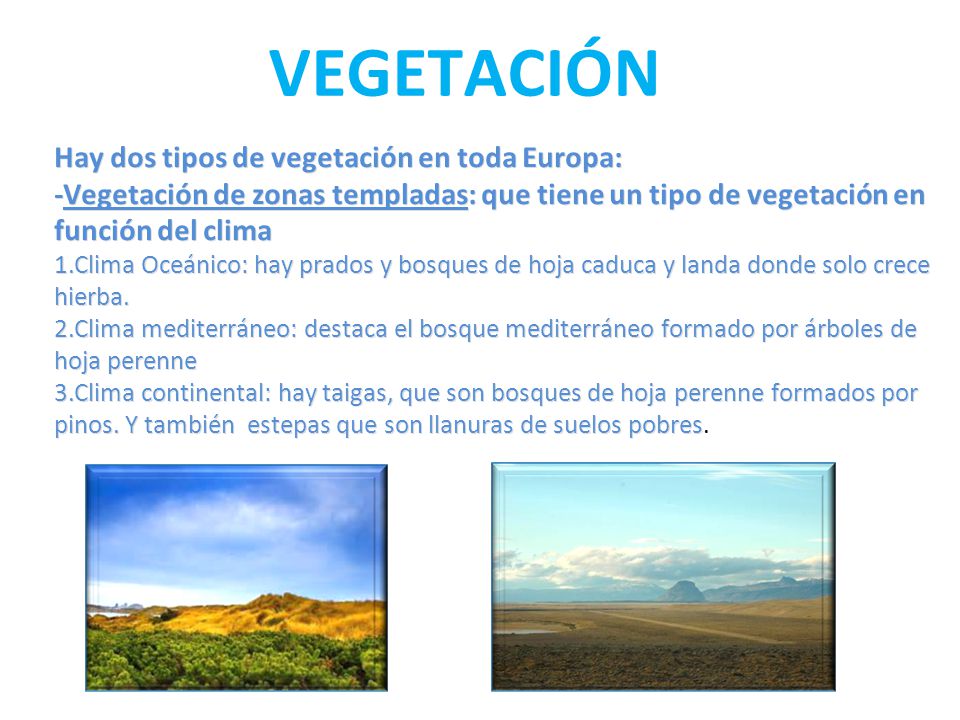 VEGETACIÓN

Hay dos tipos de vegetación en toda Europa:
-Vegetación de zonas templadas: que tiene un tipo de vegetación en función del clima
1.Clima Oceánico: hay prados y bosques de hoja caduca y landa donde solo crece hierba.
2.Clima mediterráneo: destaca el bosque mediterráneo formado por árboles de hoja perenne
3.Clima continental: hay taigas, que son bosques de hoja perenne formados por pinos. Y también estepas que son llanuras de suelos pobres.